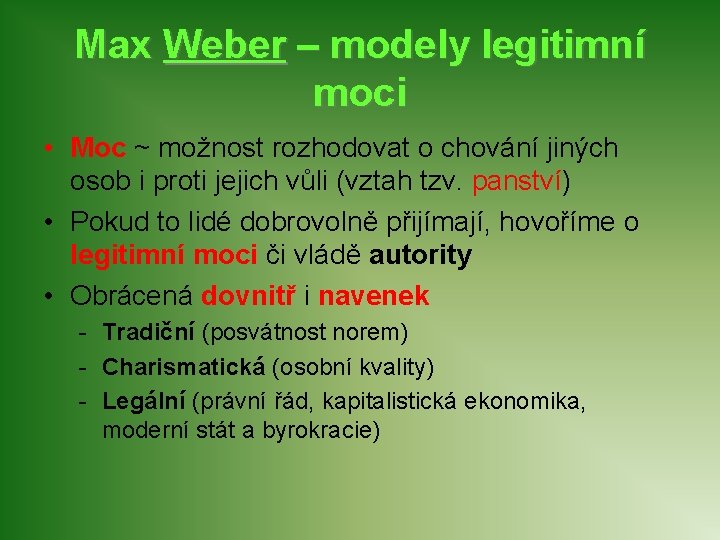 Max Weber – modely legitimní moci

• Moc ~ možnost rozhodovat o chování jiných osob i proti jejich vůli (vztah tzv. panství)
• Pokud to lidé dobrovolně přijímají, hovoříme o legitimní moci či vládě autority
• Obrácená dovnitř i navenek
  - Tradiční (posvátnost norem)
  - Charismatická (osobní kvality)
  - Legální (právní řád, kapitalistická ekonomika, moderní stát a byrokracie)